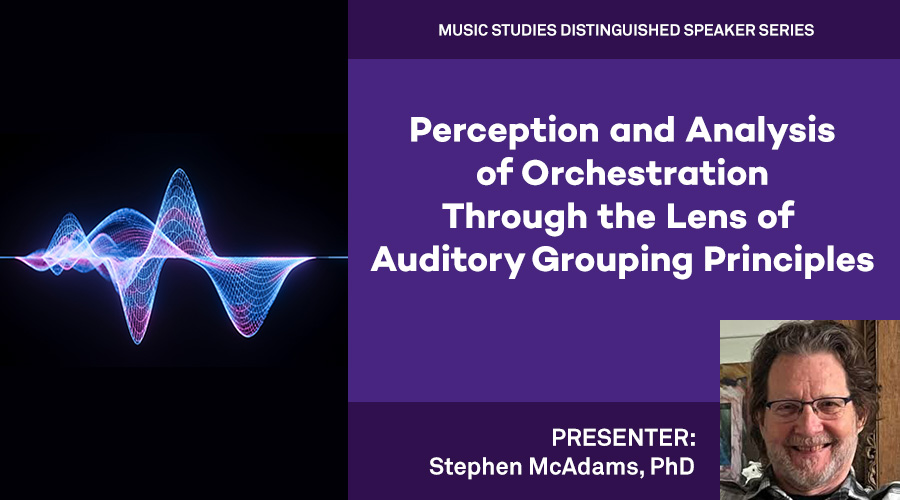 MUSIC STUDIES DISTINGUISHED SPEAKER SERIES

Perception and Analysis of Orchestration Through the Lens of Auditory Grouping Principles

PRESENTER:
Stephen McAdams, PhD